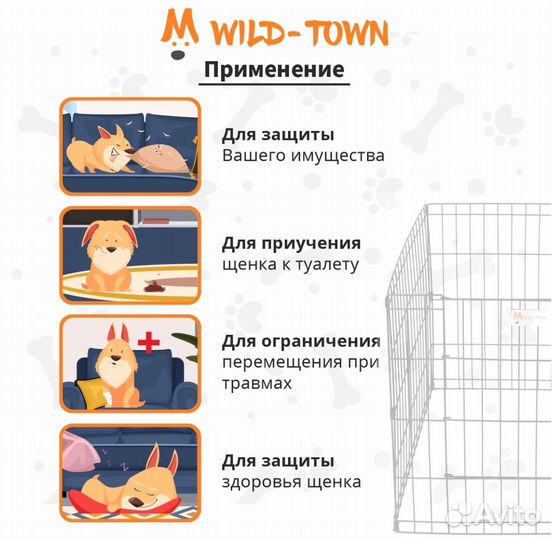 WILD-TOWN

Применение

Для защиты
Вашего имущества

Для приучения
щенка к туалету

Для ограничения
перемещения при травмах

Для защиты
здоровья щенка

Avito